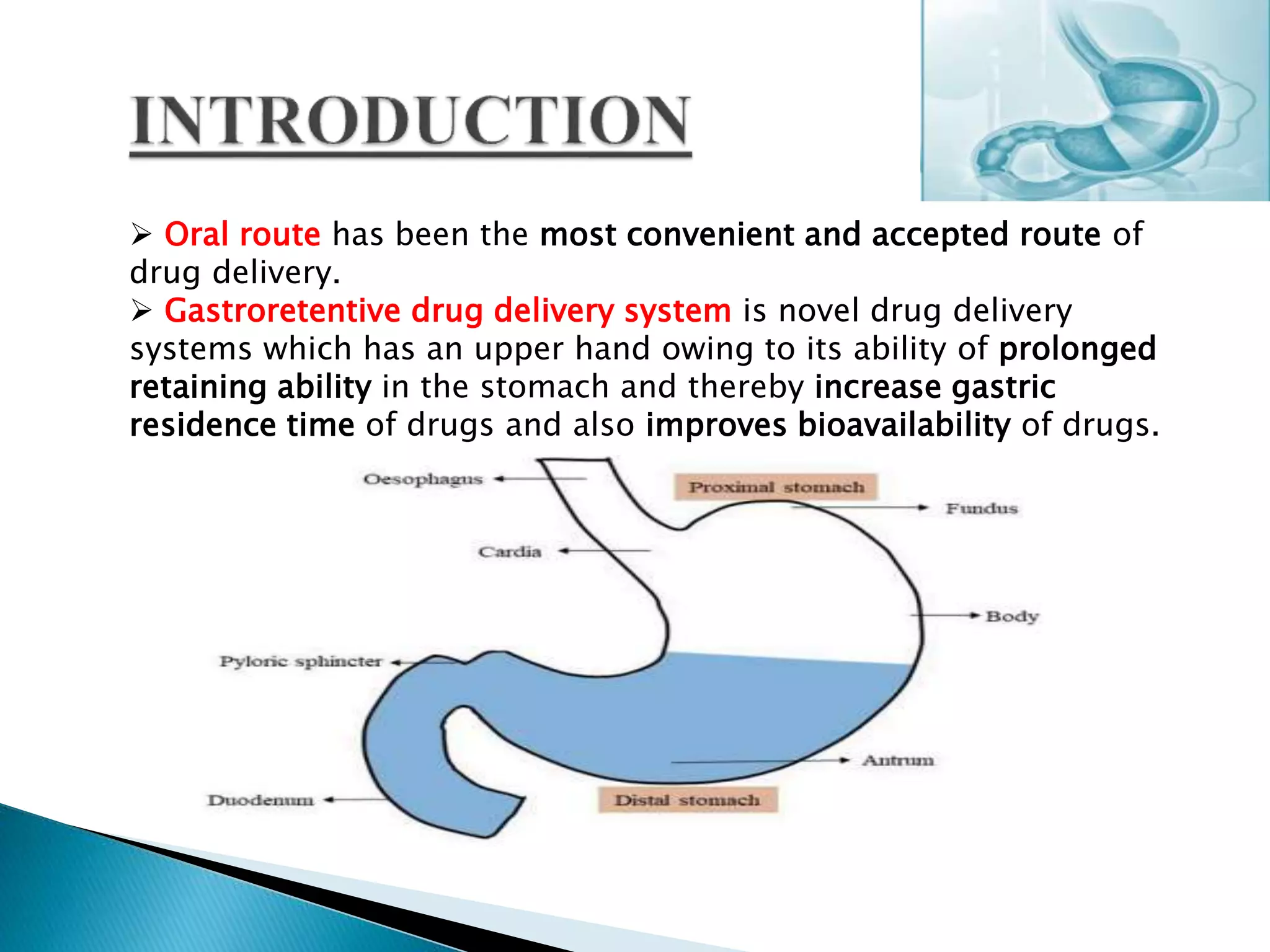 INTRODUCTION

➢ Oral route has been the most convenient and accepted route of drug delivery.
➢ Gastroretentive drug delivery system is novel drug delivery systems which has an upper hand owing to its ability of prolonged retaining ability in the stomach and thereby increase gastric residence time of drugs and also improves bioavailability of drugs.

Oesophagus
Proximal stomach
Fundus
Cardia
Body
Pyloric sphincter
Antrum
Duodenum
Distal stomach